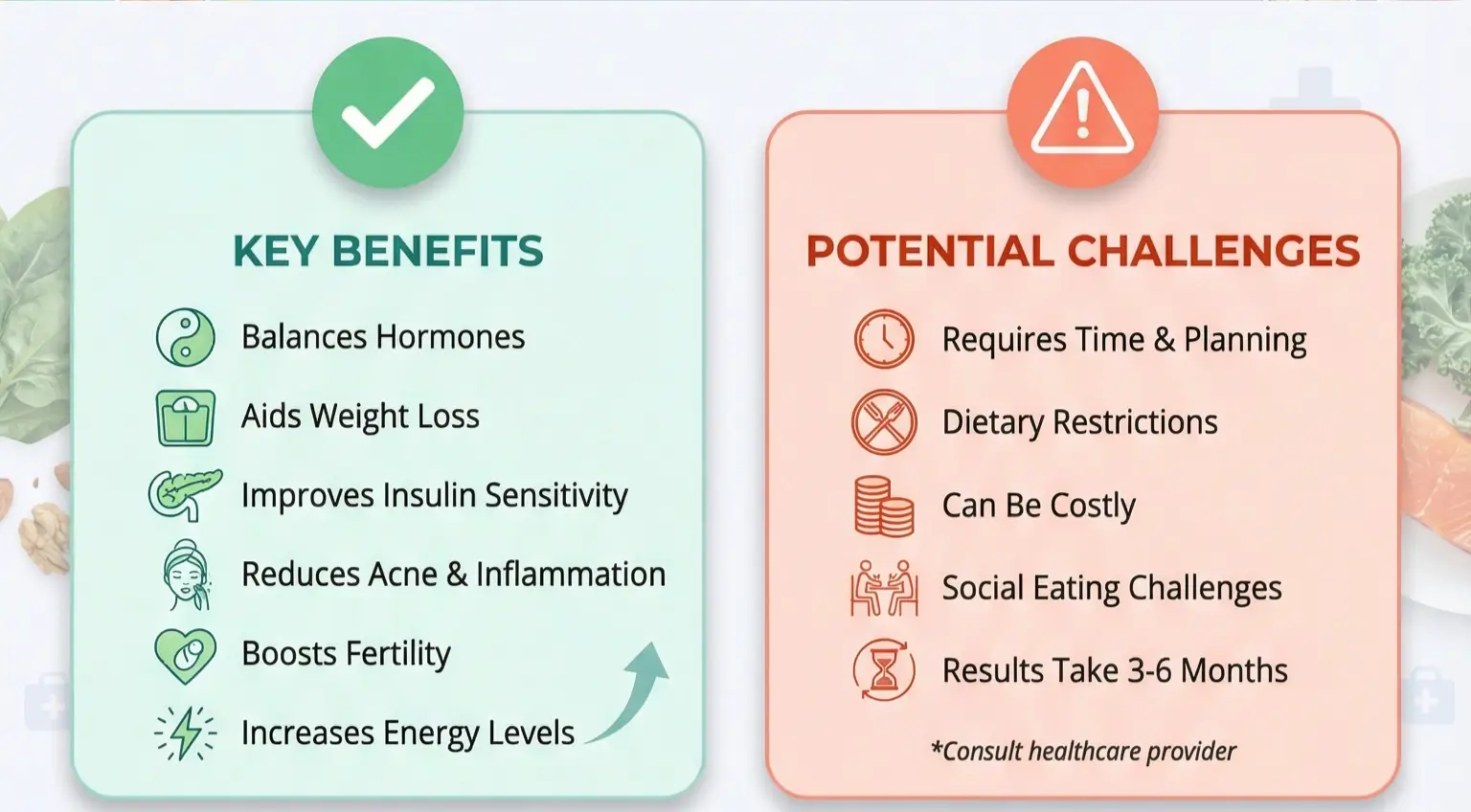 KEY BENEFITS

Balances Hormones

Aids Weight Loss

Improves Insulin Sensitivity

Reduces Acne & Inflammation

Boosts Fertility

Increases Energy Levels

POTENTIAL CHALLENGES

Requires Time & Planning

Dietary Restrictions

Can Be Costly

Social Eating Challenges

Results Take 3-6 Months

*Consult healthcare provider